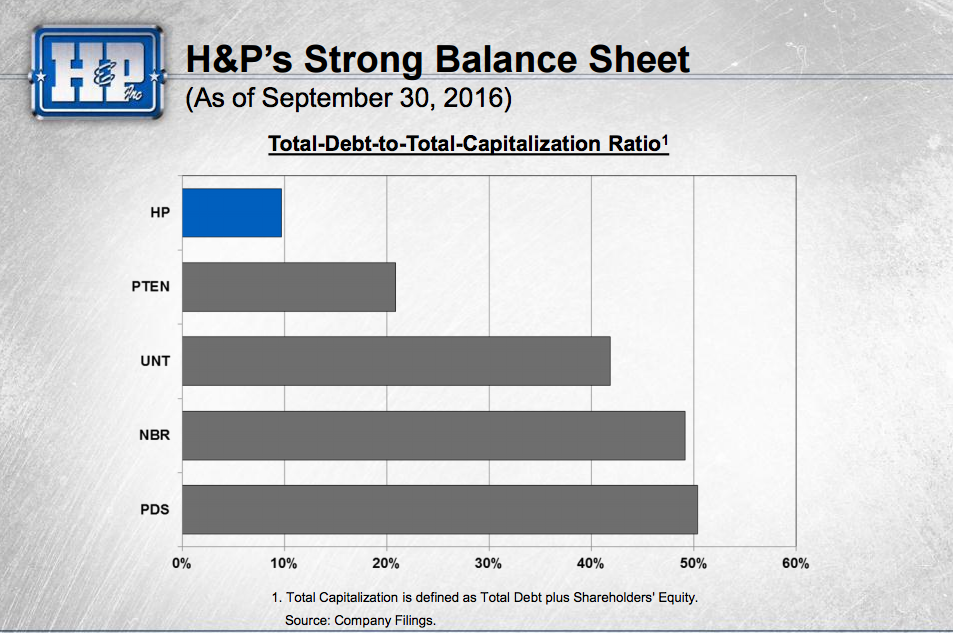 H&P Inc

H&P's Strong Balance Sheet
(As of September 30, 2016)

Total-Debt-to-Total-Capitalization Ratio$^1$

HP
PTEN
UNT
NBR
PDS

0%
10%
20%
30%
40%
50%
60%

1. Total Capitalization is defined as Total Debt plus Shareholders' Equity.
Source: Company Filings.